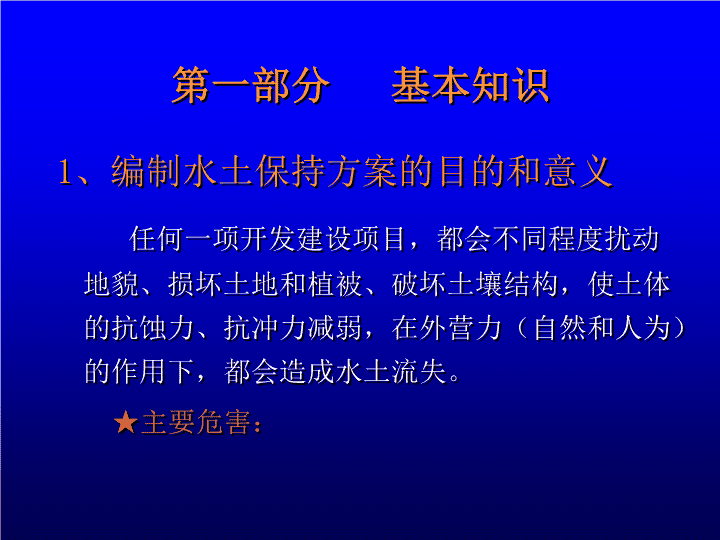 第一部分　　基本知识

1、编制水土保持方案的目的和意义

任何一项开发建设项目，都会不同程度扰动地貌、损坏土地和植被、破坏土壤结构，使土体的抗蚀力、抗冲力减弱，在外营力（自然和人为）的作用下，都会造成水土流失。

★主要危害：